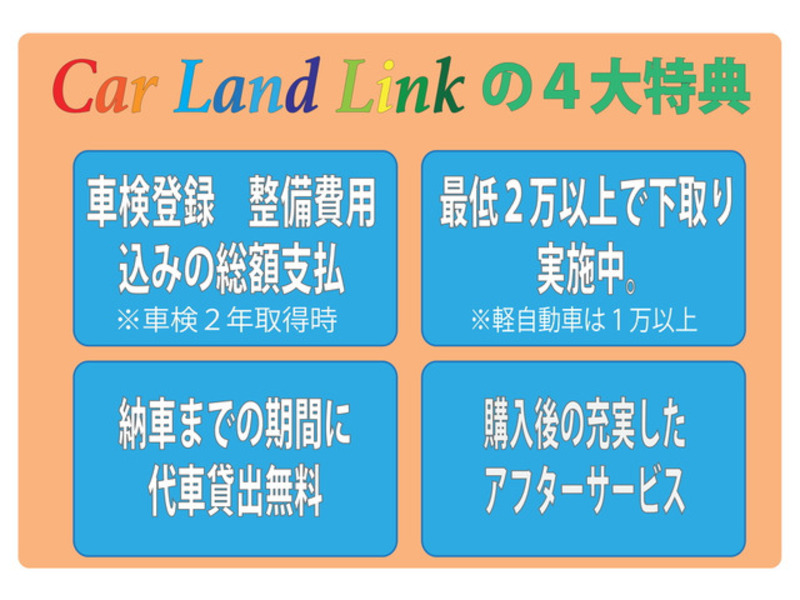 Car Land Link の４大特典

車検登録　整備費用
込みの総額支払
※車検２年取得時

最低２万以上で下取り
実施中。
※軽自動車は１万以上

納車までの期間に
代車貸出無料

購入後の充実した
アフターサービス